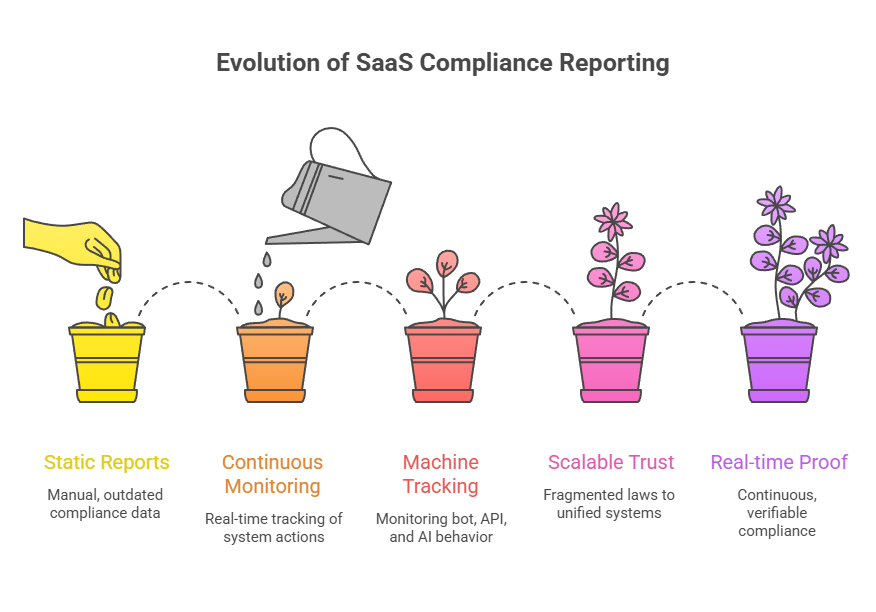 Evolution of SaaS Compliance Reporting

Static Reports

Manual, outdated compliance data

Continuous Monitoring

Real-time tracking of system actions

Machine Tracking

Monitoring bot, API, and AI behavior

Scalable Trust

Fragmented laws to unified systems

Real-time Proof

Continuous, verifiable compliance